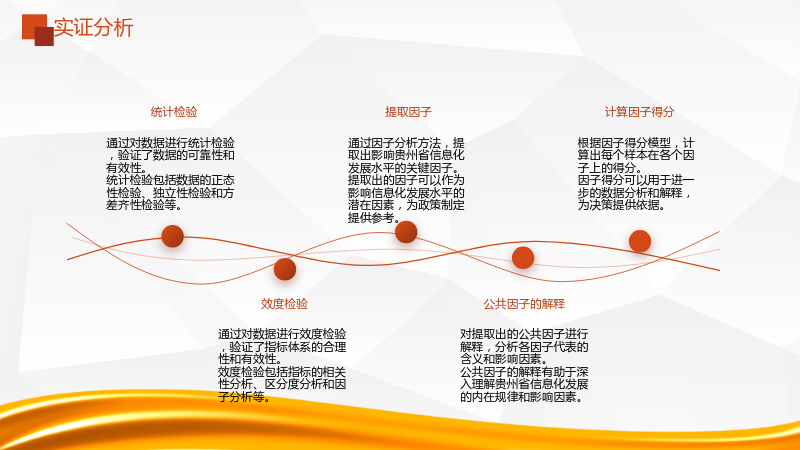 实证分析

统计检验

通过对数据进行统计检验，验证了数据的可靠性和有效性。
统计检验包括数据的正态性检验、独立性检验和方差齐性检验等。

提取因子

通过因子分析方法，提取出影响贵州省信息化发展水平的关键因子。
提取出的因子可以作为影响信息化发展水平的潜在因素，为政策制定提供参考。

计算因子得分

根据因子得分模型，计算出每个样本在各个因子上的得分。
因子得分可以用于进一步的数据分析和解释，为决策提供依据。

效度检验

通过对数据进行效度检验，验证了指标体系的合理性和有效性。
效度检验包括指标的相关性分析、区分度分析和因子分析等。

公共因子的解释

对提取出的公共因子进行解释，分析各因子代表的含义和影响因素。
公共因子的解释有助于深入理解贵州省信息化发展的内在规律和影响因素。